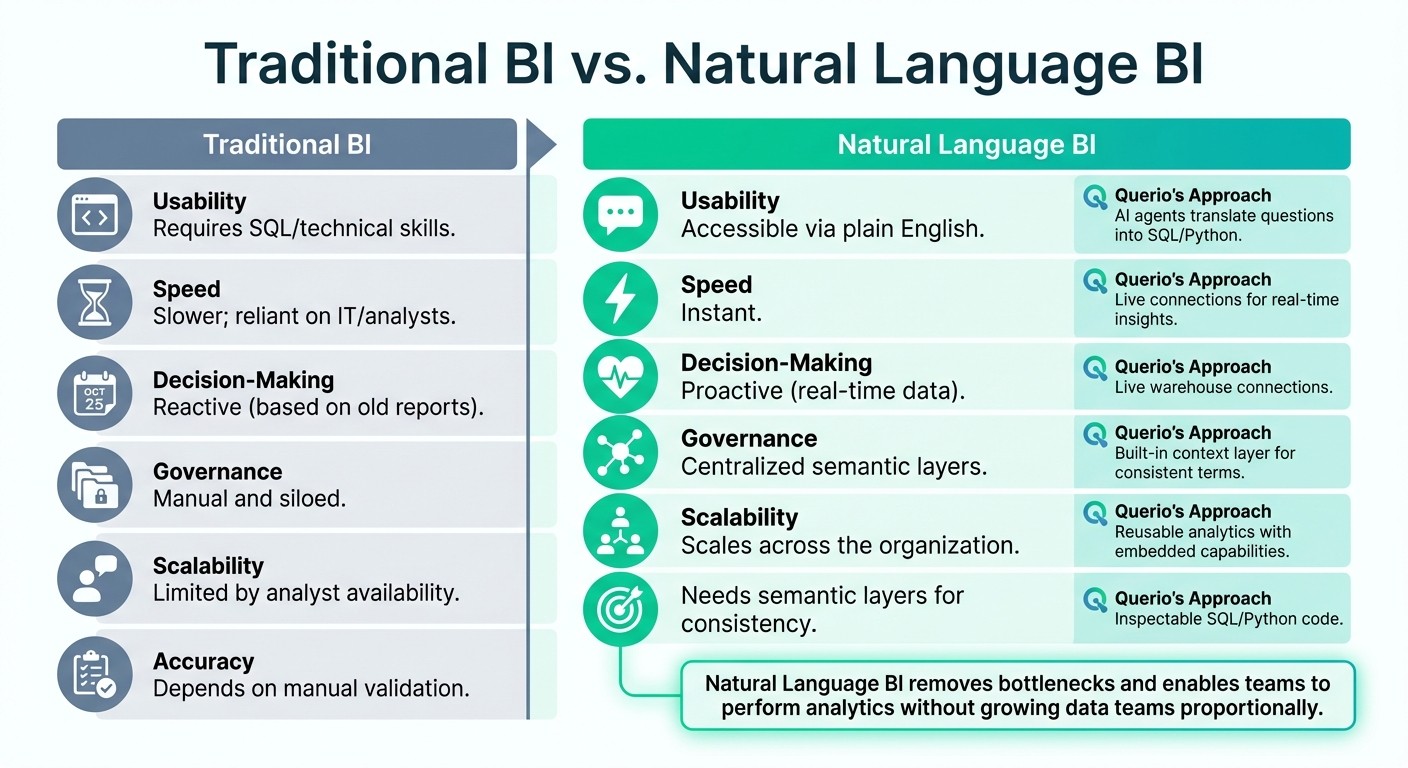 Traditional BI vs. Natural Language BI

Traditional BI

Usability
Requires SQL/technical skills.

Speed
Slower; reliant on IT/analysts.

OCT 25
Decision-Making
Reactive (based on old reports).

Governance
Manual and siloed.

Scalability
Limited by analyst availability.

Accuracy
Depends on manual validation.

Natural Language BI

Usability
Accessible via plain English.

Querio's Approach
AI agents translate questions into SQL/Python.

Speed
Instant.

Querio's Approach
Live connections for real-time insights.

Decision-Making
Proactive (real-time data).

Querio's Approach
Live warehouse connections.

Governance
Centralized semantic layers.

Querio's Approach
Built-in context layer for consistent terms.

Scalability
Scales across the organization.

Querio's Approach
Reusable analytics with embedded capabilities.

Needs semantic layers for consistency.

Querio's Approach
Inspectable SQL/Python code.

Natural Language BI removes bottlenecks and enables teams to perform analytics without growing data teams proportionally.